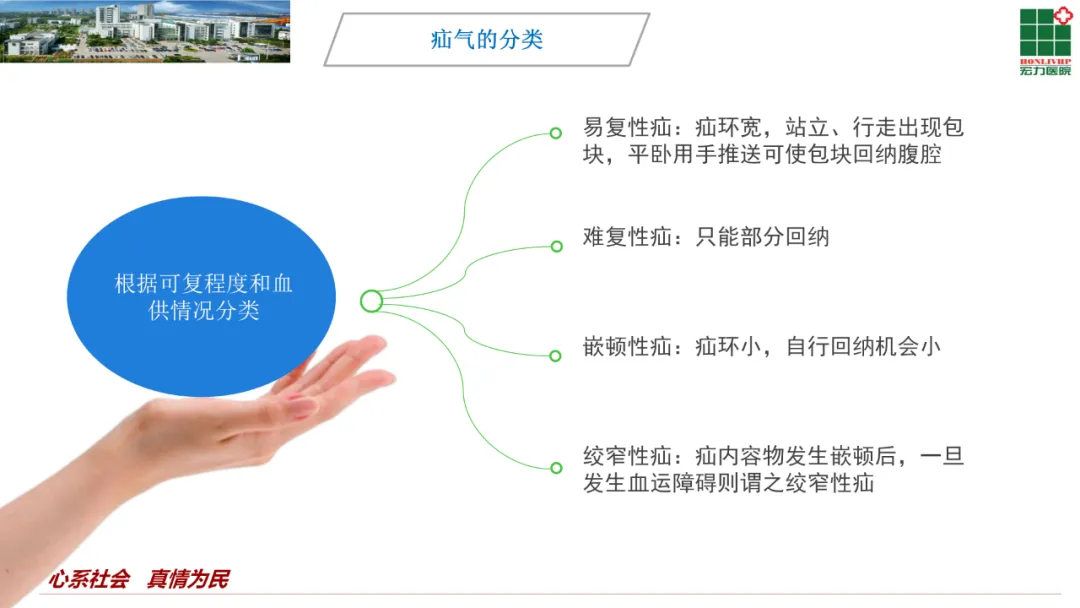 疝气的分类

HONLIVHP
宏力医院

根据可复程度和血供情况分类

易复性疝：疝环宽，站立、行走出现包块，平卧用手推送可使包块回纳腹腔

难复性疝：只能部分回纳

嵌顿性疝：疝环小，自行回纳机会小

绞窄性疝：疝内容物发生嵌顿后，一旦发生血运障碍则谓之绞窄性疝

心系社会 真情为民